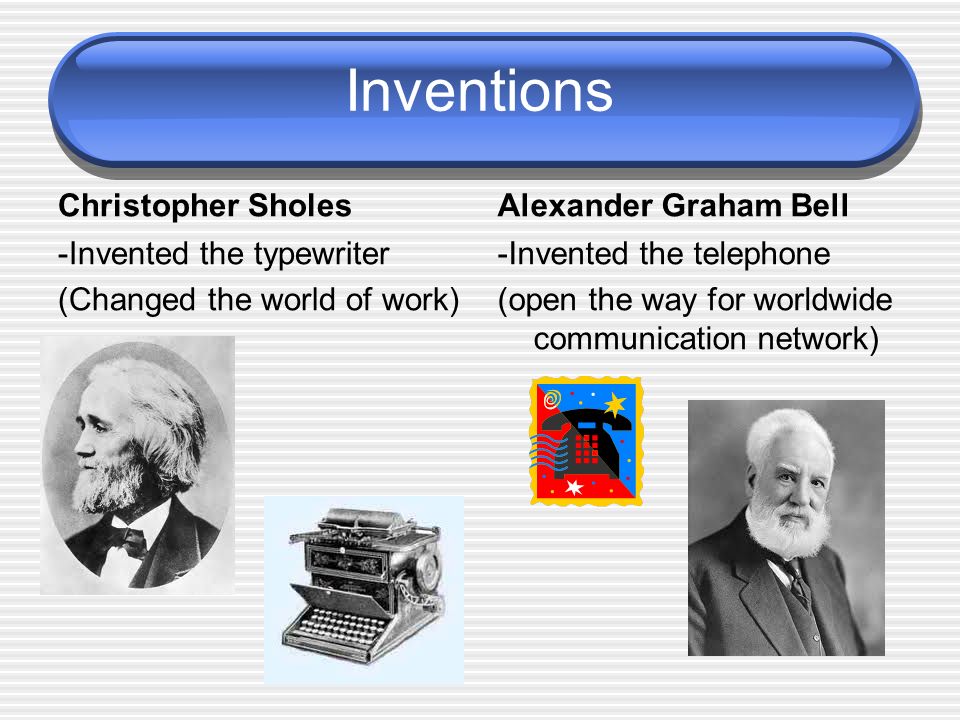 Inventions

Christopher Sholes

-Invented the typewriter

(Changed the world of work)

Alexander Graham Bell

-Invented the telephone

(open the way for worldwide communication network)